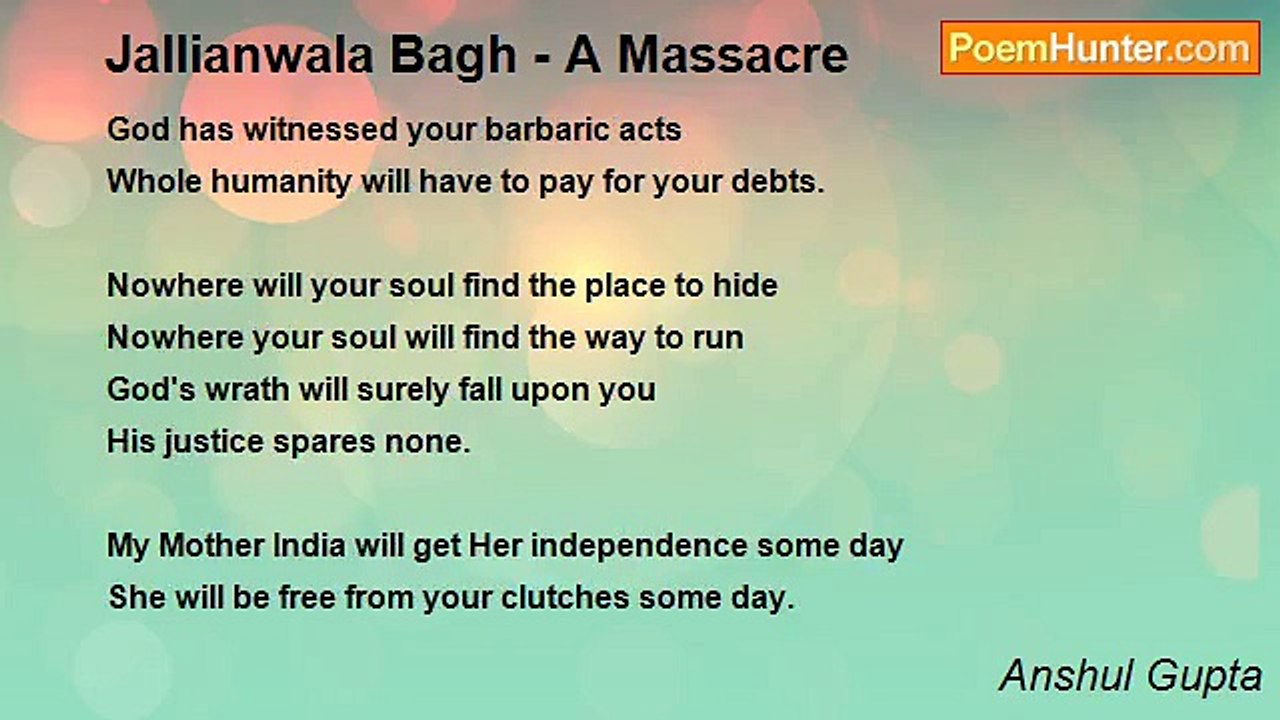 Jallianwala Bagh - A Massacre

PoemHunter.com

God has witnessed your barbaric acts
Whole humanity will have to pay for your debts.

Nowhere will your soul find the place to hide
Nowhere your soul will find the way to run
God's wrath will surely fall upon you
His justice spares none.

My Mother India will get Her independence some day
She will be free from your clutches some day.

Anshul Gupta